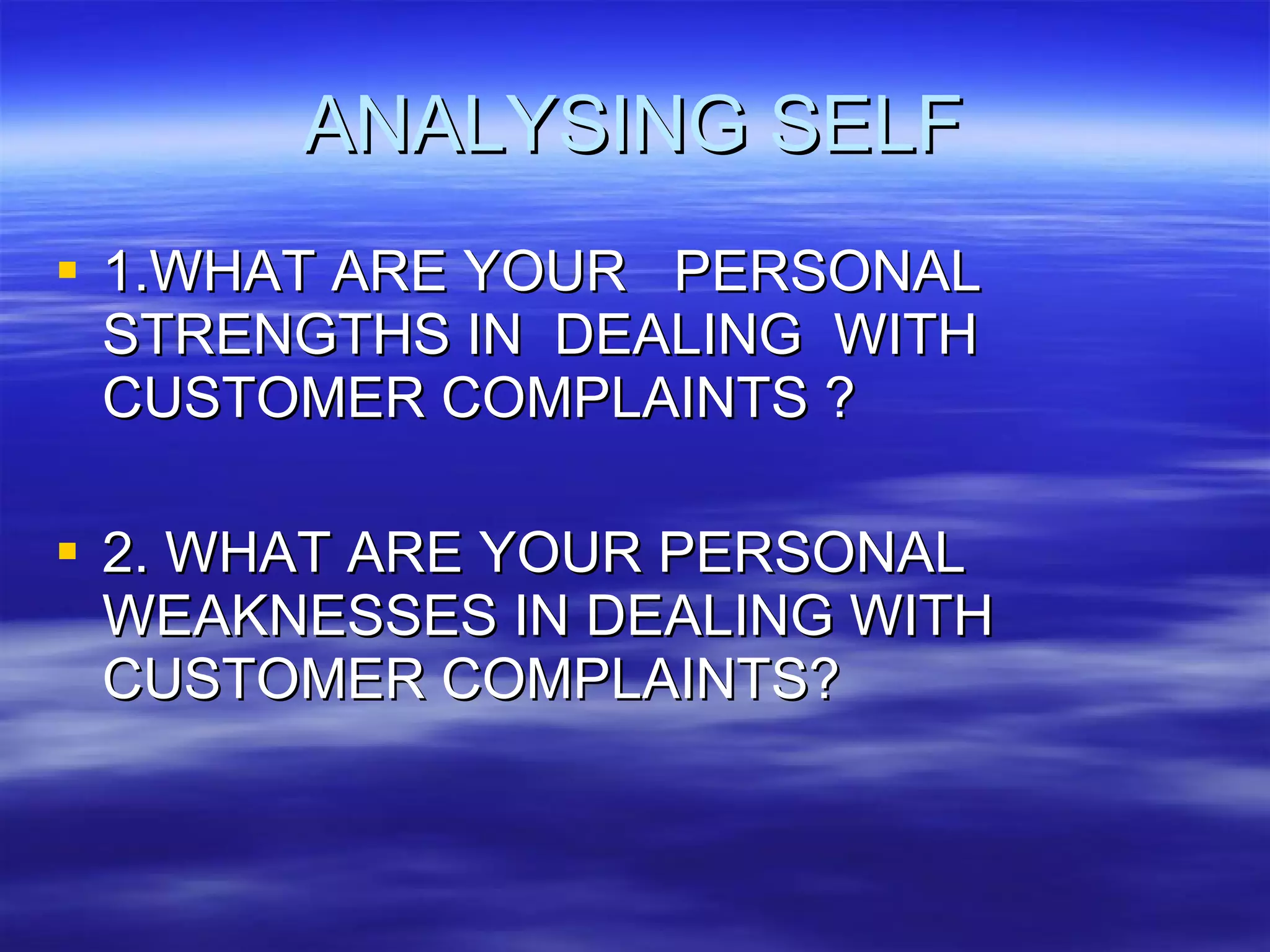 ANALYSING SELF

- 1.WHAT ARE YOUR PERSONAL STRENGTHS IN DEALING WITH CUSTOMER COMPLAINTS ?

- 2. WHAT ARE YOUR PERSONAL WEAKNESSES IN DEALING WITH CUSTOMER COMPLAINTS?